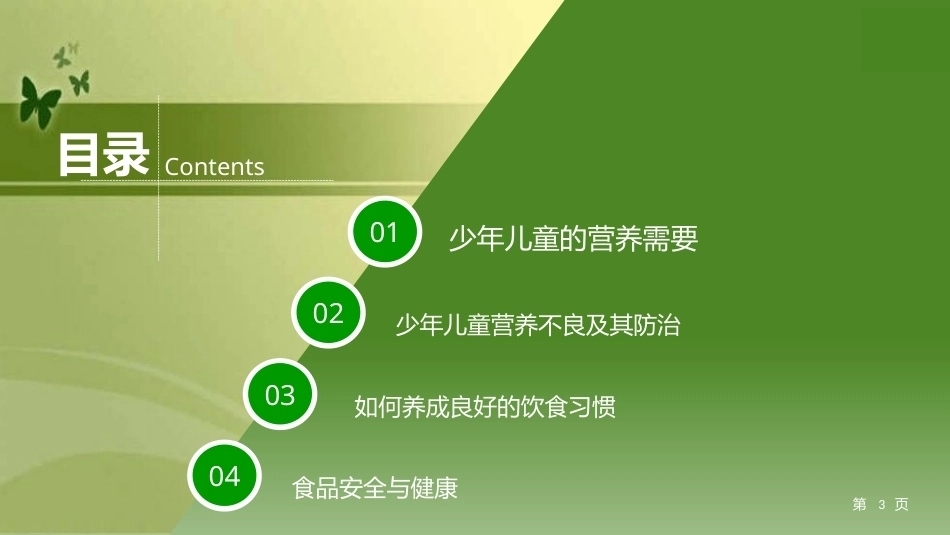 目录 Contents

01 少年儿童的营养需要

02 少年儿童营养不良及其防治

03 如何养成良好的饮食习惯

04 食品安全与健康

第 3 页